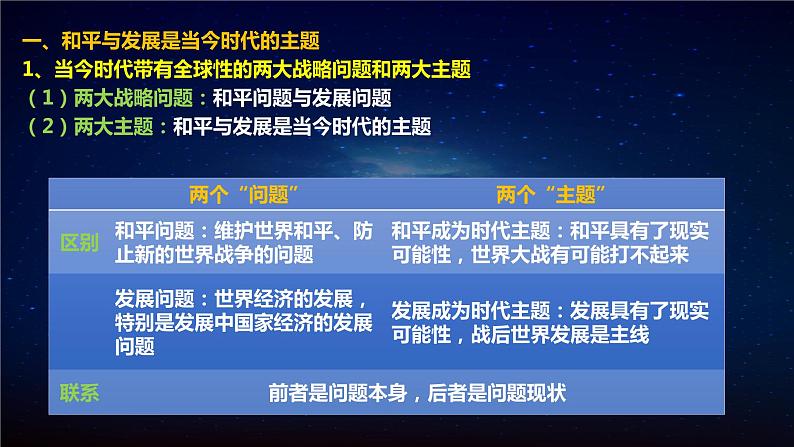 一、和平与发展是当今时代的主题
1、当今时代带有全球性的两大战略问题和两大主题
（1）两大战略问题：和平问题与发展问题
（2）两大主题：和平与发展是当今时代的主题

| | 两个“问题” | 两个“主题” |
|---|---|---|
| 区别 | 和平问题：维护世界和平、防止新的世界战争的问题 | 和平成为时代主题：和平具有了现实可能性，世界大战有可能打不起来 |
| | 发展问题：世界经济的发展，特别是发展中国家经济的发展问题 | 发展成为时代主题：发展具有了现实可能性，战后世界发展是主线 |
| 联系 | 前者是问题本身，后者是问题现状 | |